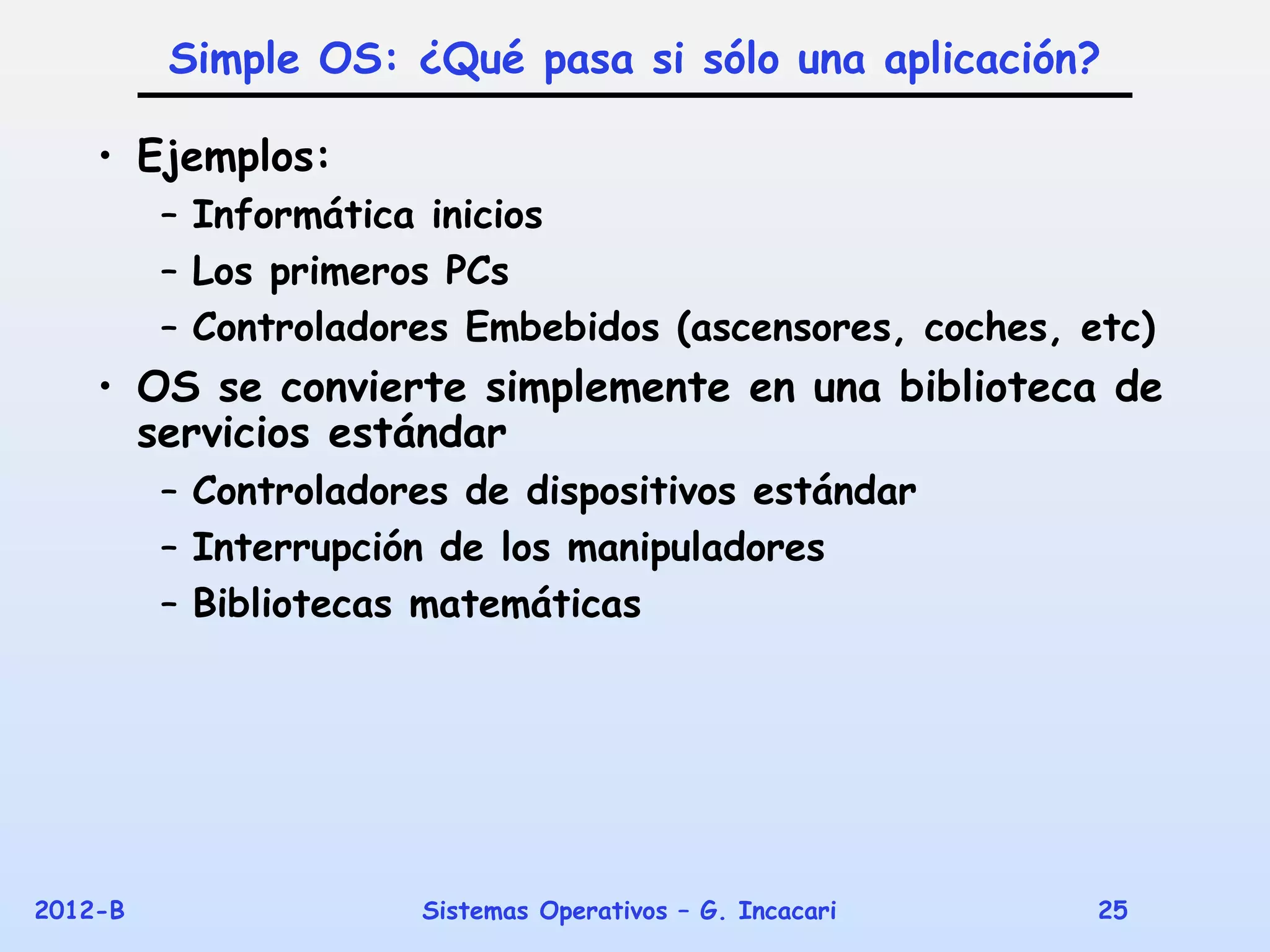 Simple OS: ¿Qué pasa si sólo una aplicación?

• Ejemplos:
– Informática inicios
– Los primeros PCs
– Controladores Embebidos (ascensores, coches, etc)
• OS se convierte simplemente en una biblioteca de servicios estándar
– Controladores de dispositivos estándar
– Interrupción de los manipuladores
– Bibliotecas matemáticas

2012-B
Sistemas Operativos – G. Incacari
25